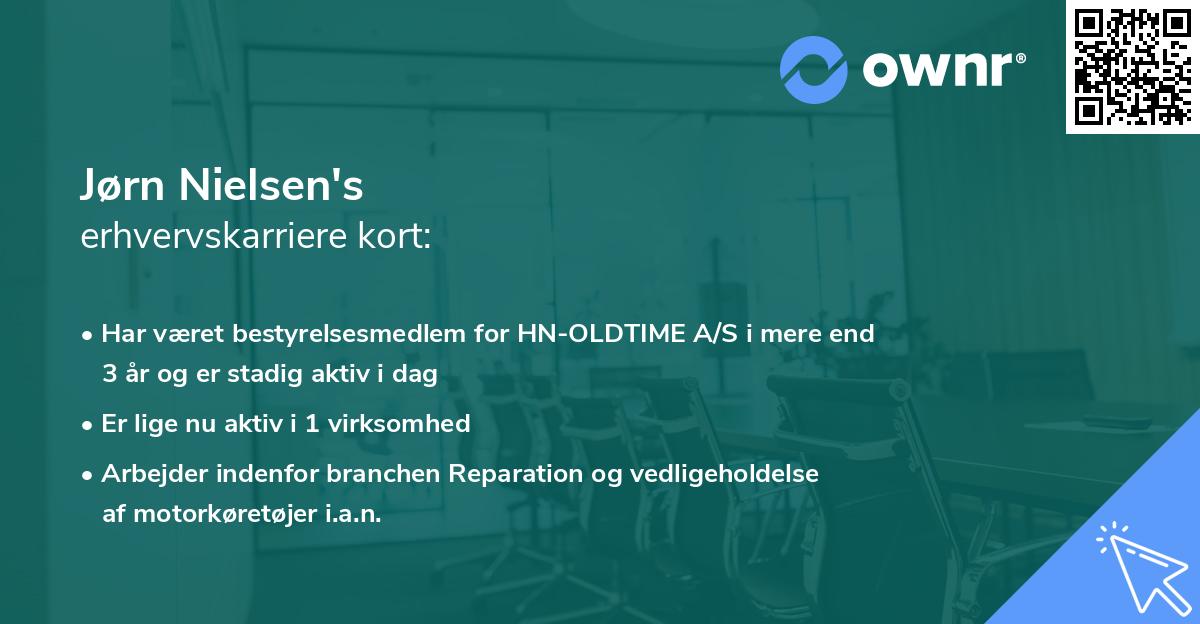 ownr®

Jørn Nielsen's
erhvervskarriere kort:

• Har været bestyrelsesmedlem for HN-OLDTIME A/S i mere end 3 år og er stadig aktiv i dag

• Er lige nu aktiv i 1 virksomhed

• Arbejder indenfor branchen Reparation og vedligeholdelse af motorkøretøjer i.a.n.